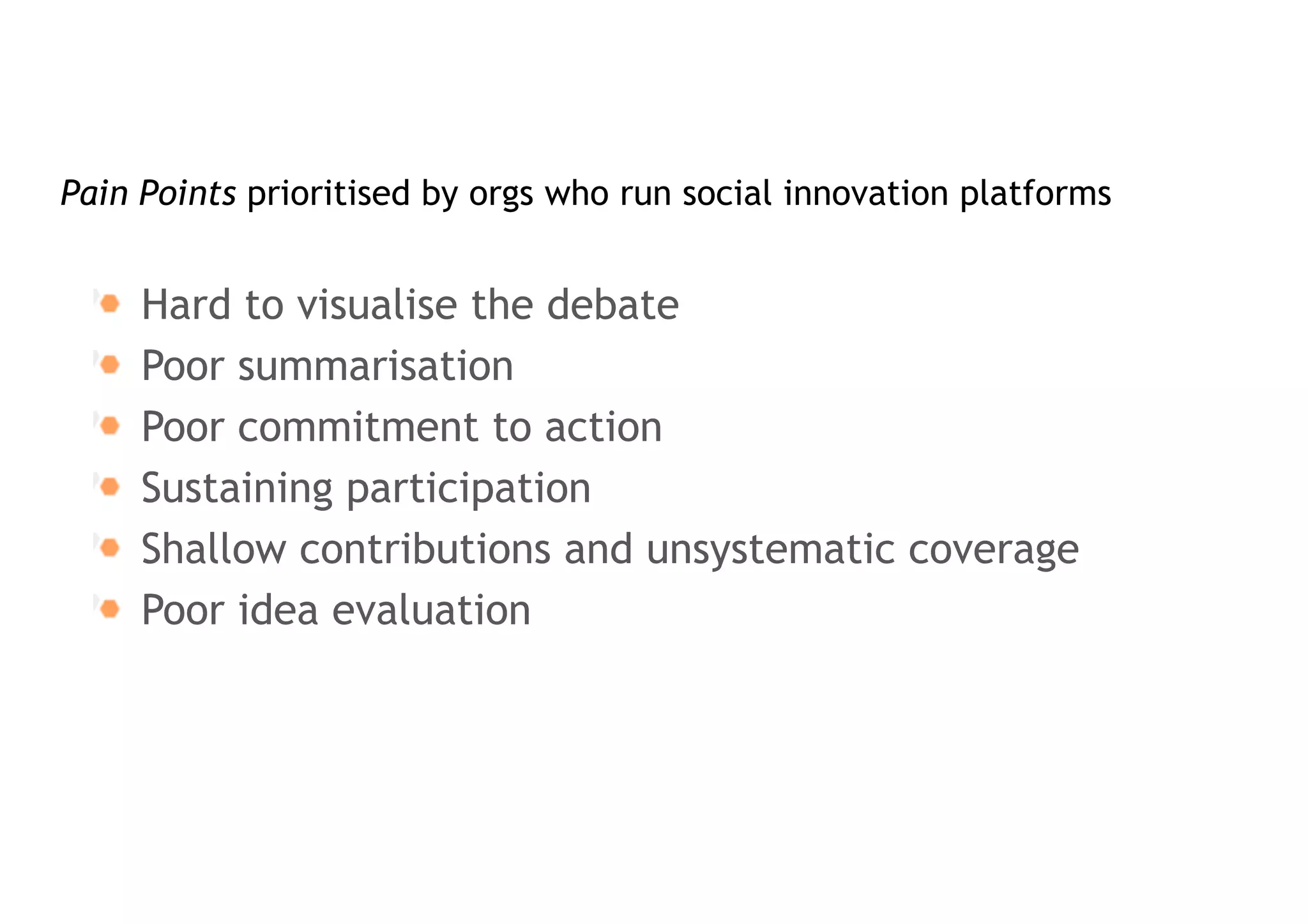 Pain Points prioritised by orgs who run social innovation platforms

- Hard to visualise the debate
- Poor summarisation
- Poor commitment to action
- Sustaining participation
- Shallow contributions and unsystematic coverage
- Poor idea evaluation